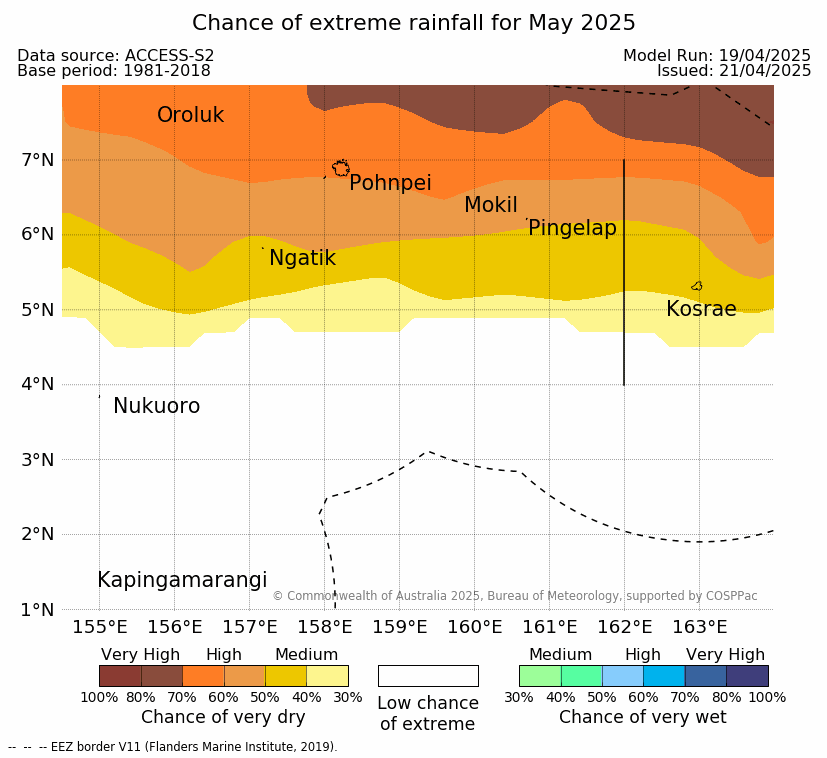 Chance of extreme rainfall for May 2025

Data source: ACCESS-S2
Base period: 1981-2018

Model Run: 19/04/2025
Issued: 21/04/2025

Oroluk
Pohnpei
Mokil
Pingelap
Ngatik
Kosrae
Nukuoro
Kapingamarangi

7°N
6°N
5°N
4°N
3°N
2°N
1°N

© Commonwealth of Australia 2025, Bureau of Meteorology, supported by COSPPac

155°E 156°E 157°E 158°E 159°E 160°E 161°E 162°E 163°E

Very High High Medium
100% 80% 70% 60% 50% 40% 30%
Chance of very dry

Low chance of extreme

Medium High Very High
30% 40% 50% 60% 70% 80% 100%
Chance of very wet

-- -- -- EEZ border V11 (Flanders Marine Institute, 2019).